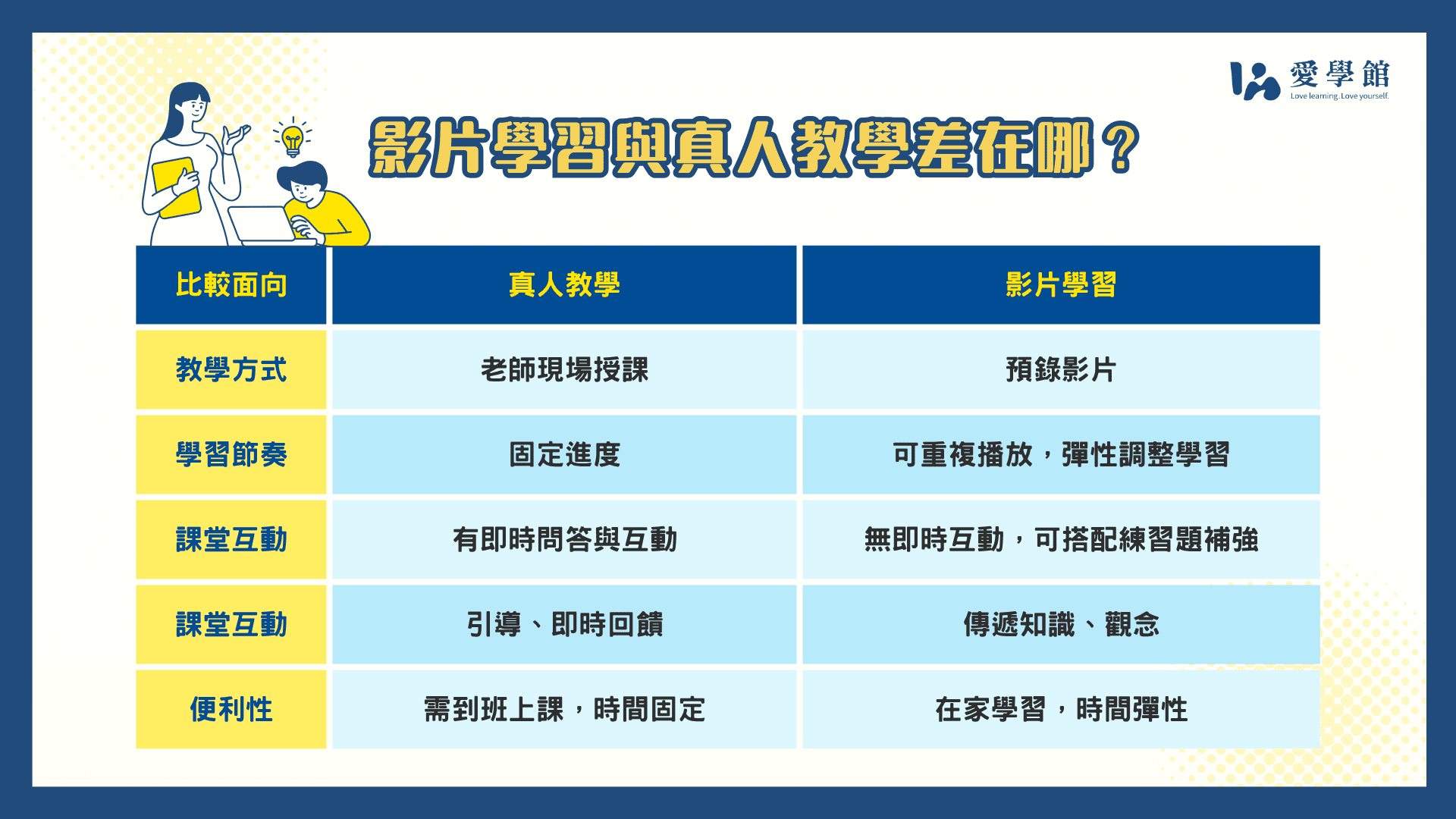 愛學館
Love learning. Love yourself.

影片學習與真人教學差在哪？

| 比較面向 | 真人教學 | 影片學習 |
|---|---|---|
| 教學方式 | 老師現場授課 | 預錄影片 |
| 學習節奏 | 固定進度 | 可重複播放，彈性調整學習 |
| 課堂互動 | 有即時問答與互動 | 無即時互動，可搭配練習題補強 |
| 課堂互動 | 引導、即時回饋 | 傳遞知識、觀念 |
| 便利性 | 需到班上課，時間固定 | 在家學習，時間彈性 |